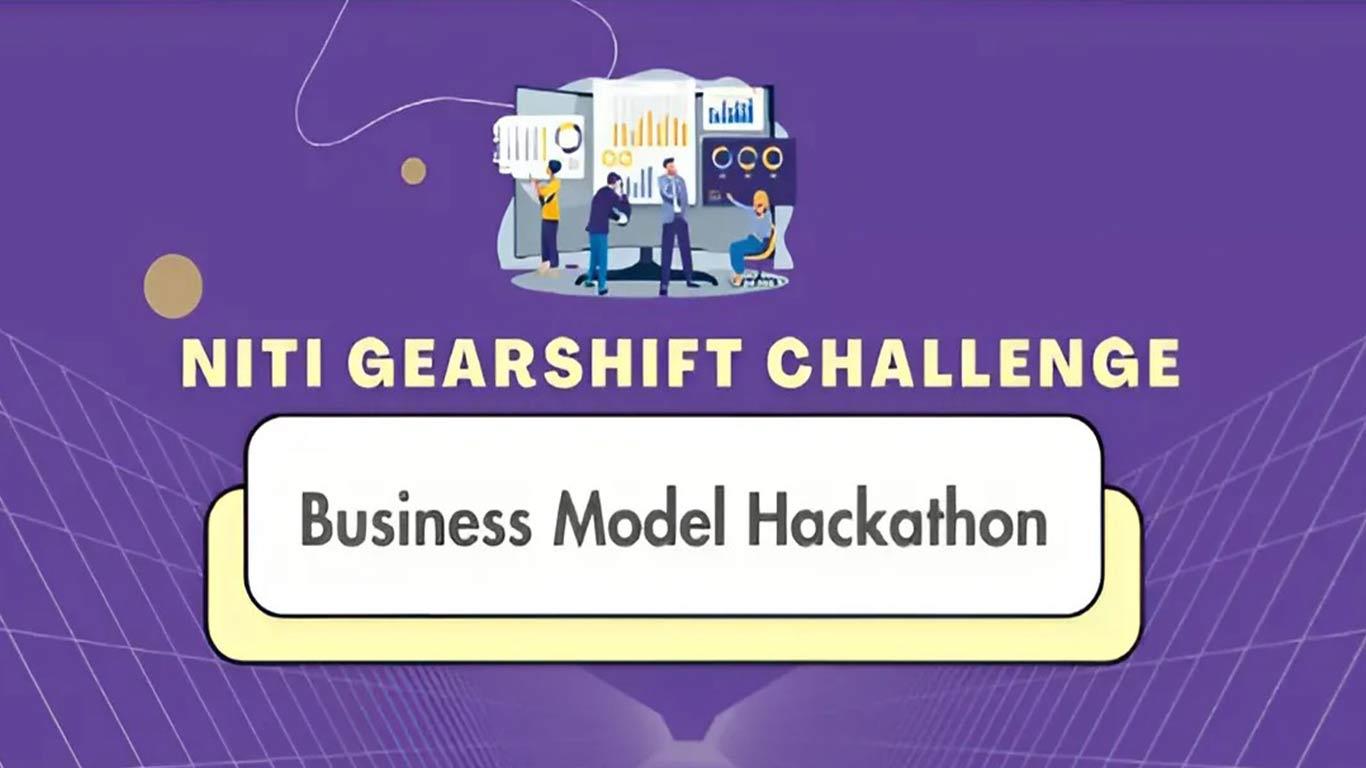 NITI GEARSHIFT CHALLENGE

Business Model Hackathon